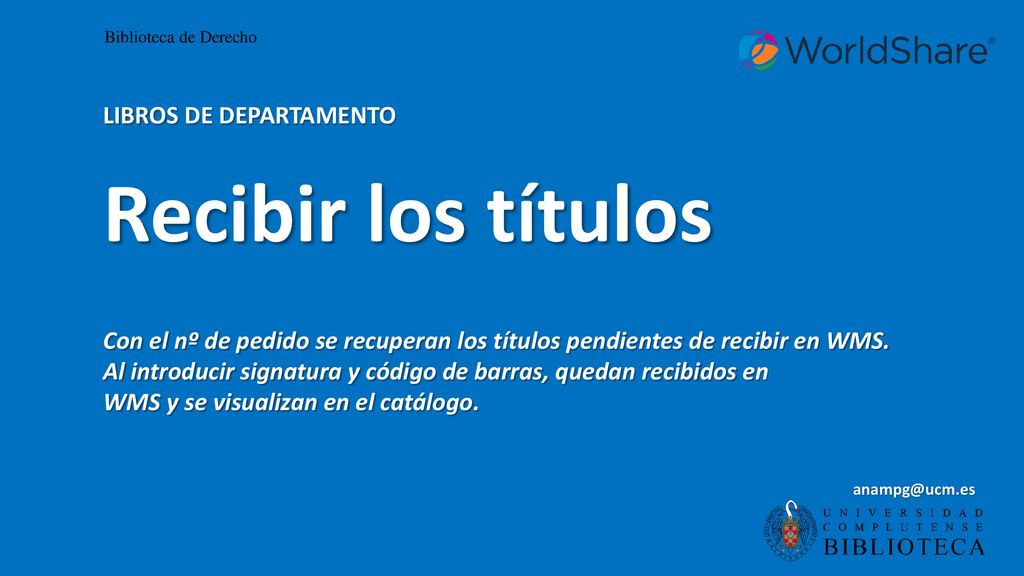 Biblioteca de Derecho

WorldShare®

LIBROS DE DEPARTAMENTO

Recibir los títulos

Con el nº de pedido se recuperan los títulos pendientes de recibir en WMS. Al introducir signatura y código de barras, quedan recibidos en WMS y se visualizan en el catálogo.

anampg@ucm.es

UNIVERSIDAD COMPLUTENSE BIBLIOTECA